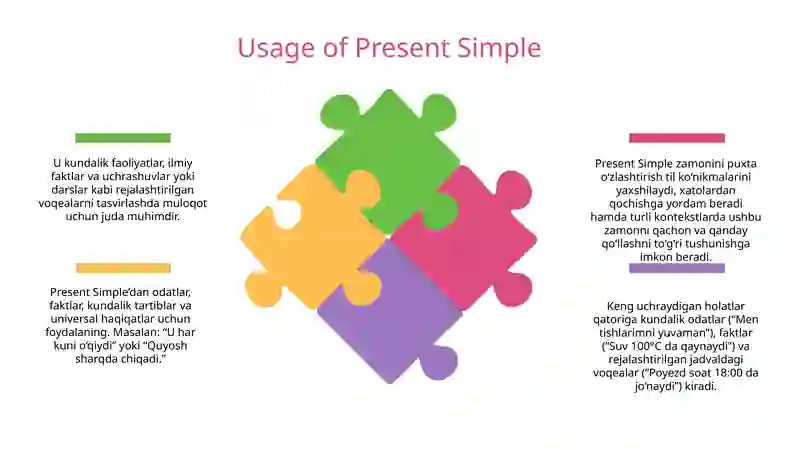 Usage of Present Simple

U kundalik faoliyatlar, ilmiy faktlar va uchrashuvlar yoki darslar kabi rejalashtirilgan voqealarni tasvirlashda muloqot uchun juda muhimdir.

Present Simple'dan odatlar, faktlar, kundalik tartiblar va universal haqiqatlar uchun foydalaning. Masalan: "U har kuni o'qiydi" yoki "Quyosh sharqda chiqadi."

Present Simple zamonini puxta o'zlashtirish til ko'nikmalarini yaxshilaydi, xatolardan qochishga yordam beradi hamda turli kontekstlarda ushbu zamonni qachon va qanday qo'llashni to'g'ri tushunishga imkon beradi.

Keng uchraydigan holatlar qatoriga kundalik odatlar ("Men tishlarimni yuvaman"), faktlar ("Suv 100°C da qaynaydi") va rejalashtirilgan jadvaldagi voqealar ("Poyezd soat 18:00 da jo'naydi") kiradi.